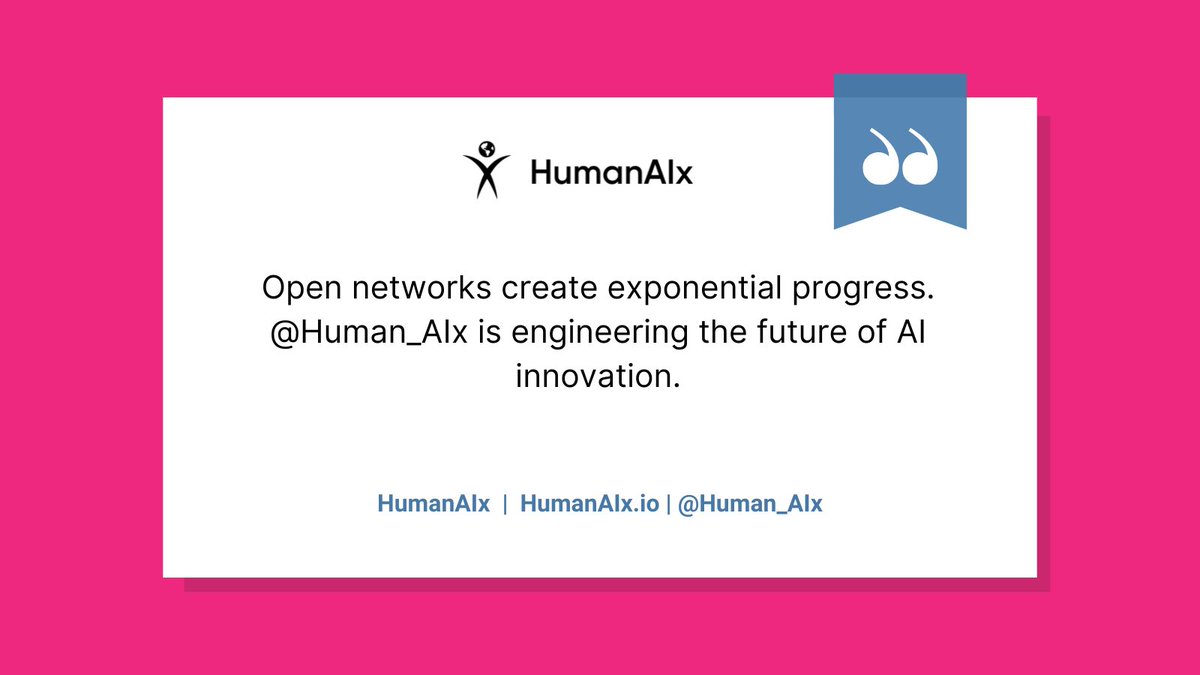 HumanAIx

Open networks create exponential progress. @Human_AIx is engineering the future of AI innovation.

HumanAIx | HumanAIx.io | @Human_AIx